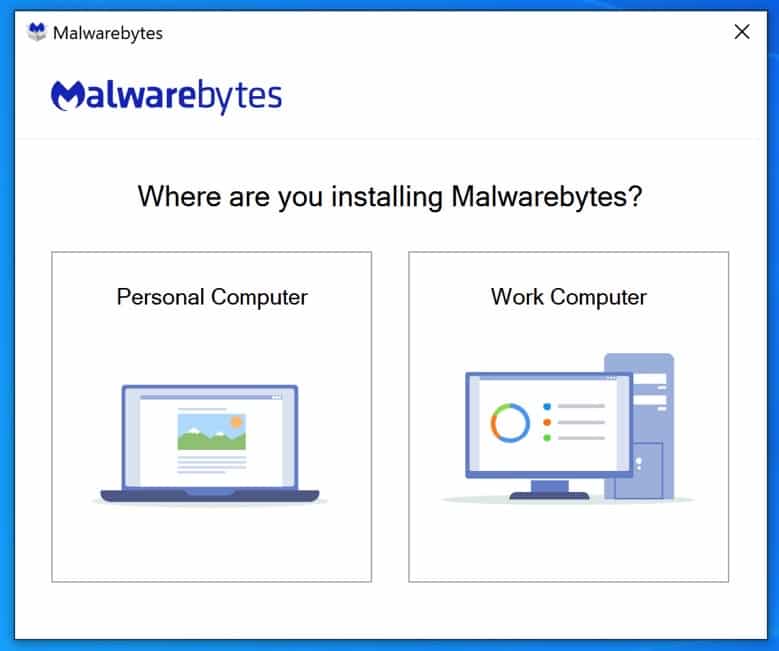 Malwarebytes

Malwarebytes

Where are you installing Malwarebytes?

Personal Computer

Work Computer